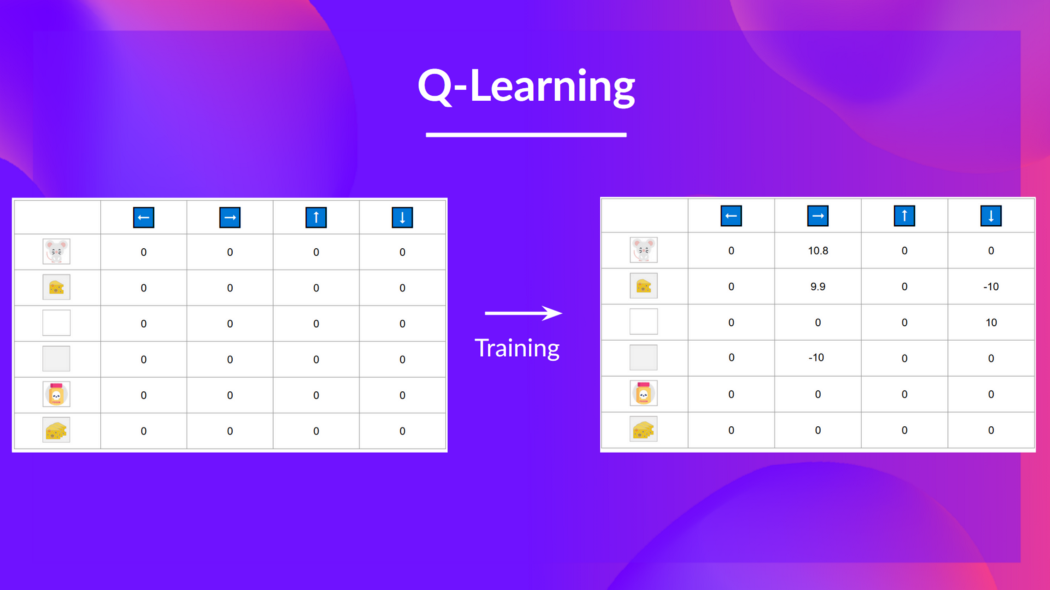 Q-Learning

| | ← | → | ↑ | ↓ |
|---|---|---|---|---|
| | 0 | 0 | 0 | 0 |
| | 0 | 0 | 0 | 0 |
| | 0 | 0 | 0 | 0 |
| | 0 | 0 | 0 | 0 |
| | 0 | 0 | 0 | 0 |
| | 0 | 0 | 0 | 0 |

Training

| | ← | → | ↑ | ↓ |
|---|---|---|---|---|
| | 0 | 10.8 | 0 | 0 |
| | 0 | 9.9 | 0 | -10 |
| | 0 | 0 | 0 | 10 |
| | 0 | -10 | 0 | 0 |
| | 0 | 0 | 0 | 0 |
| | 0 | 0 | 0 | 0 |